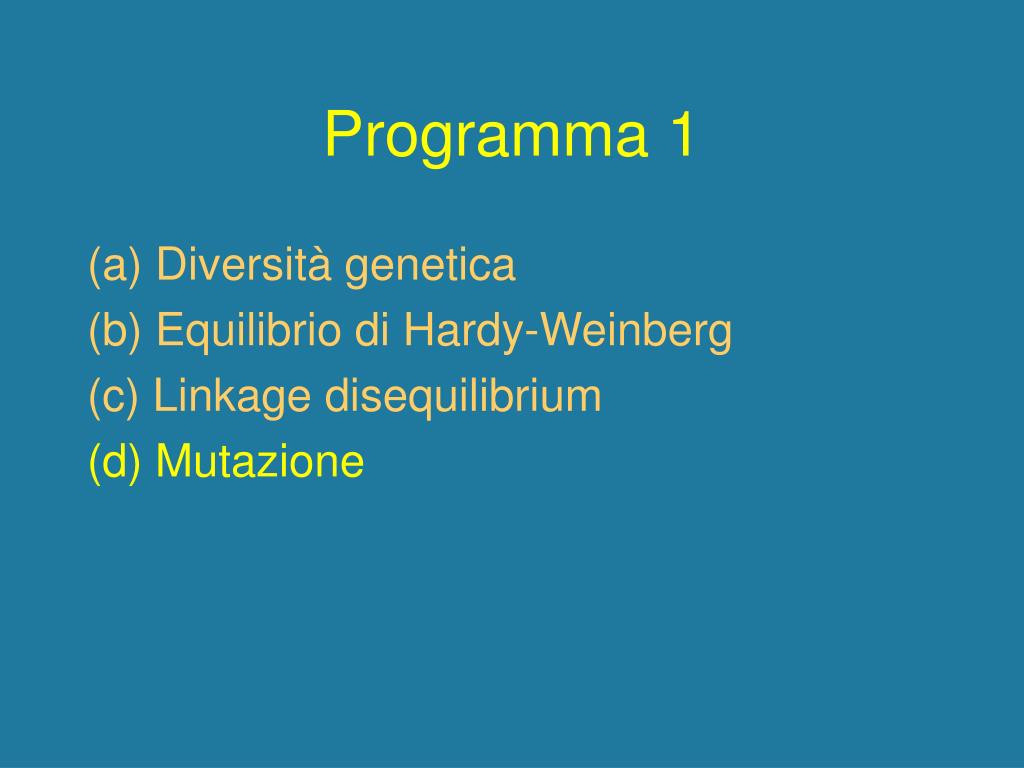 Programma 1

(a) Diversità genetica
(b) Equilibrio di Hardy-Weinberg
(c) Linkage disequilibrium
(d) Mutazione